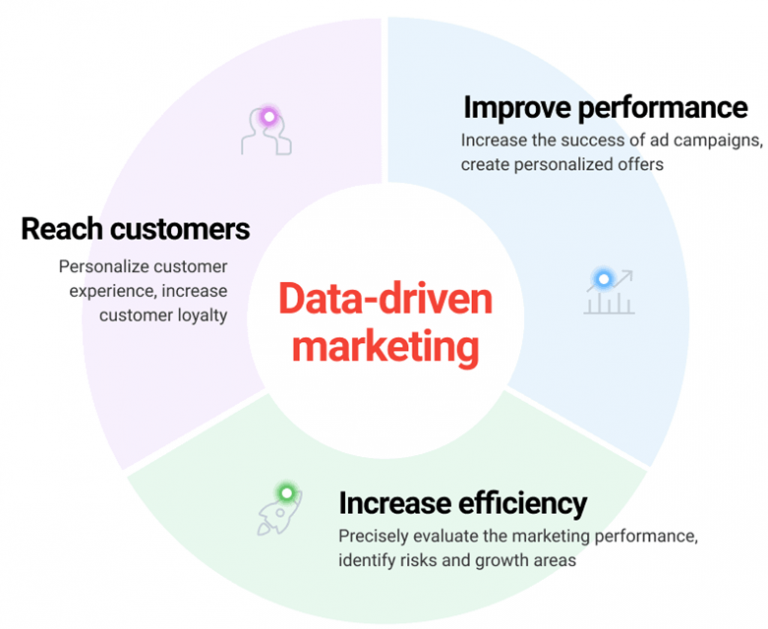 Improve performance
Increase the success of ad campaigns, create personalized offers

Reach customers
Personalize customer experience, increase customer loyalty

Data-driven marketing

Increase efficiency
Precisely evaluate the marketing performance, identify risks and growth areas